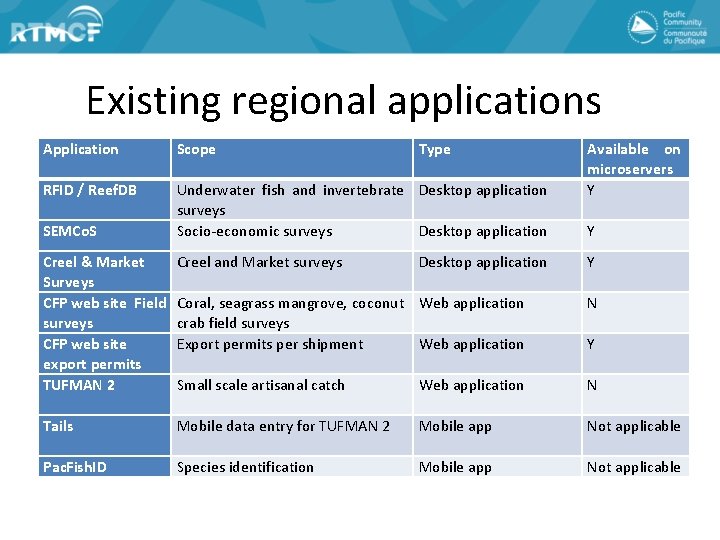 RTMCF

Pacific Community
Communauté du Pacifique

Existing regional applications

| Application | Scope | Type | Available on microservers |
|---|---|---|---|
| RFID / ReefDB | Underwater fish and invertebrate surveys | Desktop application | Y |
| SEMCoS | Socio-economic surveys | Desktop application | Y |
| Creel & Market Surveys | Creel and Market surveys | Desktop application | Y |
| CFP web site Field surveys | Coral, seagrass mangrove, coconut crab field surveys | Web application | N |
| CFP web site export permits | Export permits per shipment | Web application | Y |
| TUFMAN 2 | Small scale artisanal catch | Web application | N |
| Tails | Mobile data entry for TUFMAN 2 | Mobile app | Not applicable |
| PacFishID | Species identification | Mobile app | Not applicable |